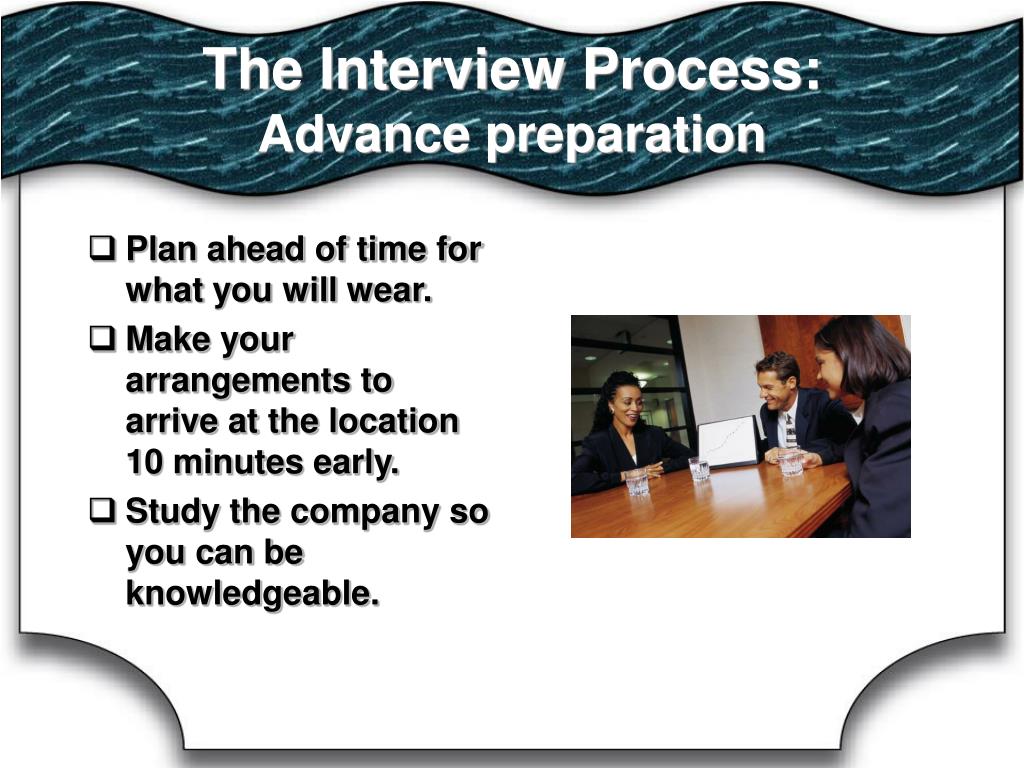 The Interview Process:
Advance preparation

❑ Plan ahead of time for what you will wear.
❑ Make your arrangements to arrive at the location 10 minutes early.
❑ Study the company so you can be knowledgeable.